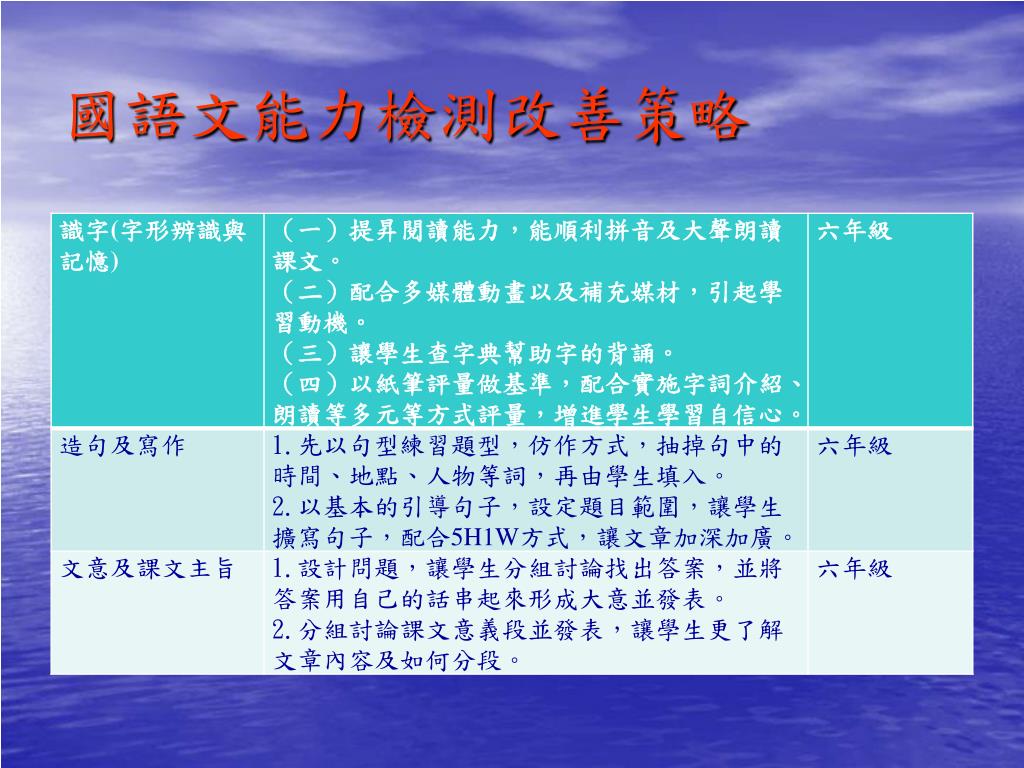 國語文能力檢測改善策略

| 識字(字形辨識與記憶) | （一）提昇閱讀能力，能順利拼音及大聲朗讀課文。<br>（二）配合多媒體動畫以及補充媒材，引起學習動機。<br>（三）讓學生查字典幫助字的背誦。<br>（四）以紙筆評量做基準，配合實施字詞介紹、朗讀等多元等方式評量，增進學生學習自信心。 | 六年級 |
|---|---|---|
| 造句及寫作 | 1.先以句型練習題型，仿作方式，抽掉句中的時間、地點、人物等詞，再由學生填入。<br>2.以基本的引導句子，設定題目範圍，讓學生擴寫句子，配合5H1W方式，讓文章加深加廣。 | 六年級 |
| 文意及課文主旨 | 1.設計問題，讓學生分組討論找出答案，並將答案用自己的話串起來形成大意並發表。<br>2.分組討論課文意義段並發表，讓學生更了解文章內容及如何分段。 | 六年級 |